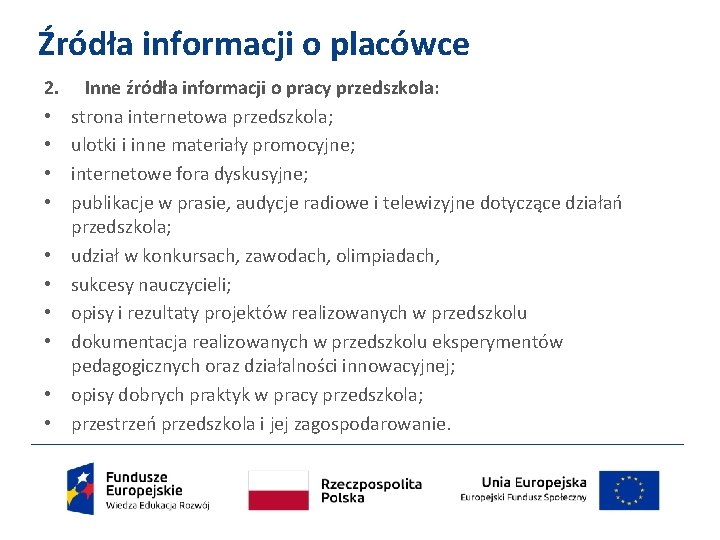 Źródła informacji o placówce

2. Inne źródła informacji o pracy przedszkola:
• strona internetowa przedszkola;
• ulotki i inne materiały promocyjne;
• internetowe fora dyskusyjne;
• publikacje w prasie, audycje radiowe i telewizyjne dotyczące działań przedszkola;
• udział w konkursach, zawodach, olimpiadach,
• sukcesy nauczycieli;
• opisy i rezultaty projektów realizowanych w przedszkolu
• dokumentacja realizowanych w przedszkolu eksperymentów pedagogicznych oraz działalności innowacyjnej;
• opisy dobrych praktyk w pracy przedszkola;
• przestrzeń przedszkola i jej zagospodarowanie.

Fundusze Europejskie
Wiedza Edukacja Rozwój

Rzeczpospolita Polska

Unia Europejska
Europejski Fundusz Społeczny